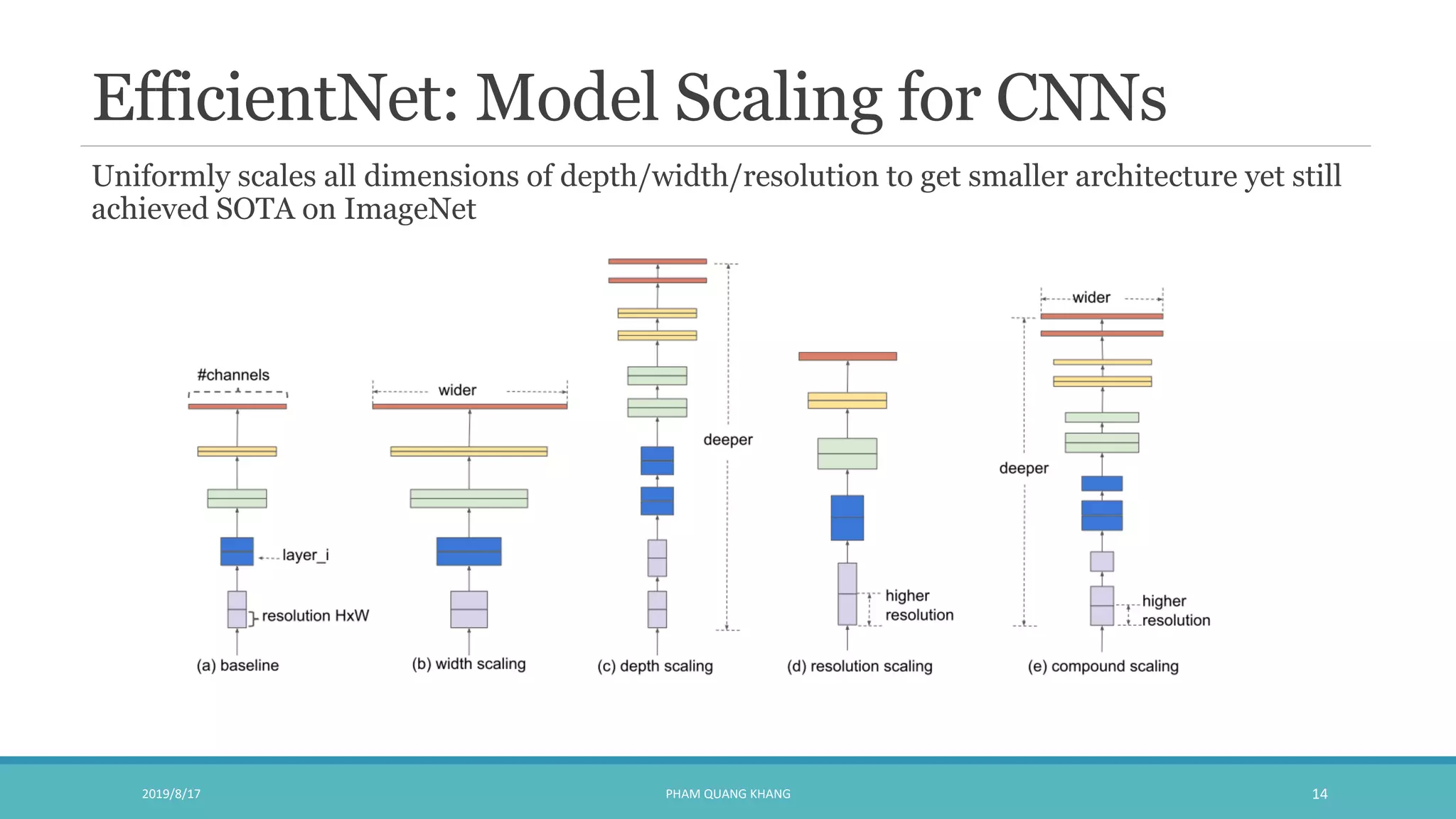 EfficientNet: Model Scaling for CNNs

Uniformly scales all dimensions of depth/width/resolution to get smaller architecture yet still achieved SOTA on ImageNet

#channels

layer_i

resolution HxW

(a) baseline

wider

(b) width scaling

deeper

(c) depth scaling

higher resolution

(d) resolution scaling

wider

deeper

higher resolution

(e) compound scaling

2019/8/17

PHAM QUANG KHANG

14